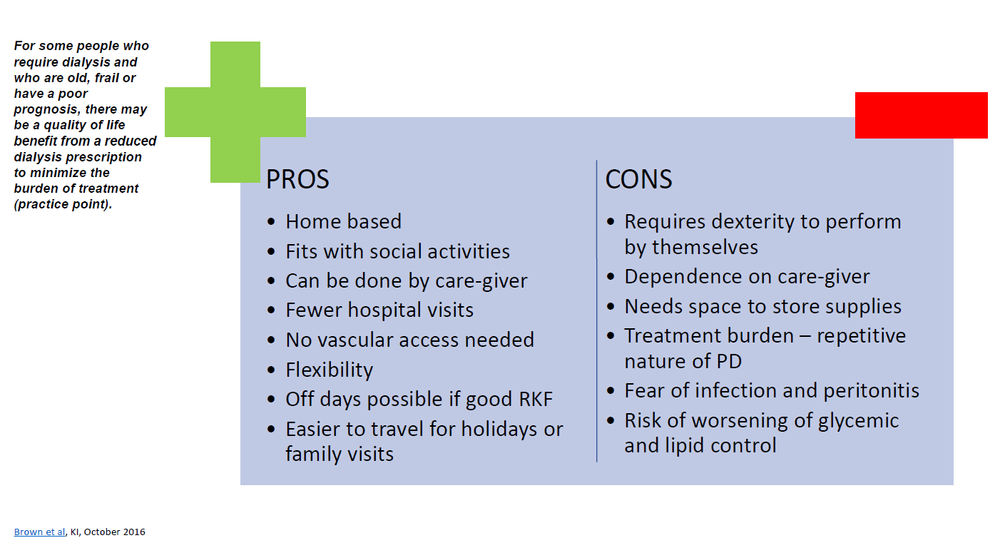 For some people who require dialysis and who are old, frail or have a poor prognosis, there may be a quality of life benefit from a reduced dialysis prescription to minimize the burden of treatment (practice point).

PROS
• Home based
• Fits with social activities
• Can be done by care-giver
• Fewer hospital visits
• No vascular access needed
• Flexibility
• Off days possible if good RKF
• Easier to travel for holidays or family visits

CONS
• Requires dexterity to perform by themselves
• Dependence on care-giver
• Needs space to store supplies
• Treatment burden – repetitive nature of PD
• Fear of infection and peritonitis
• Risk of worsening of glycemic and lipid control

Brown et al, KI, October 2016